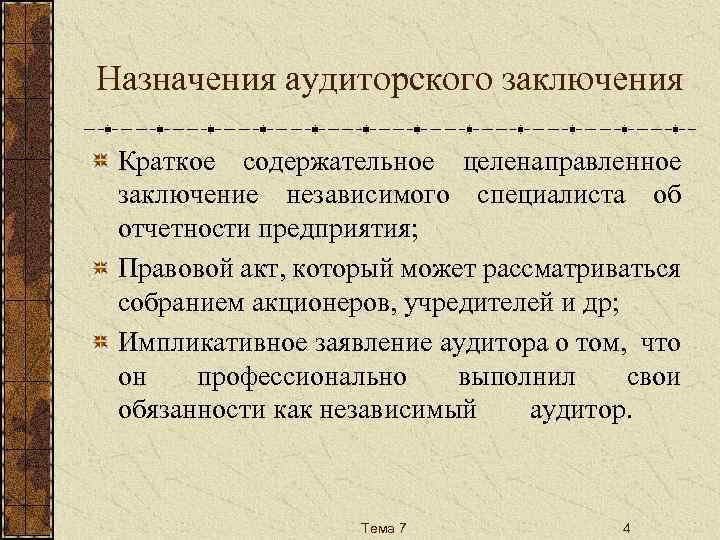 Назначения аудиторского заключения

Краткое содержательное целенаправленное заключение независимого специалиста об отчетности предприятия;

Правовой акт, который может рассматриваться собранием акционеров, учредителей и др;

Импликативное заявление аудитора о том, что он профессионально выполнил свои обязанности как независимый аудитор.

Тема 7

4